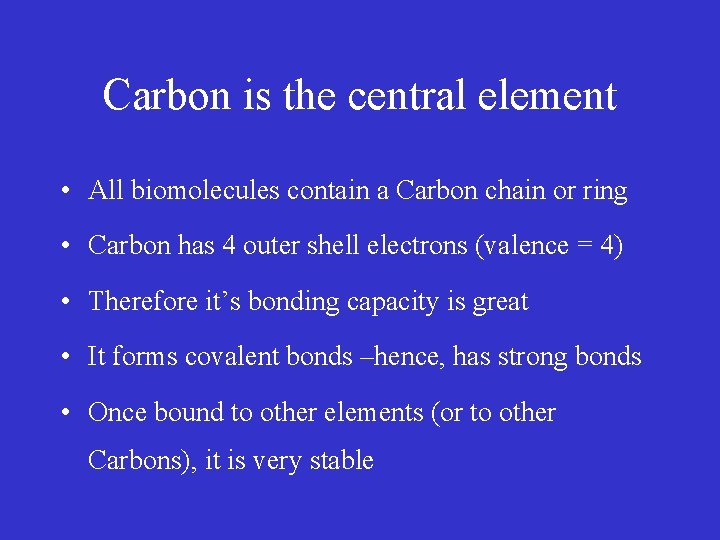 Carbon is the central element

• All biomolecules contain a Carbon chain or ring

• Carbon has 4 outer shell electrons (valence = 4)

• Therefore it’s bonding capacity is great

• It forms covalent bonds –hence, has strong bonds

• Once bound to other elements (or to other Carbons), it is very stable